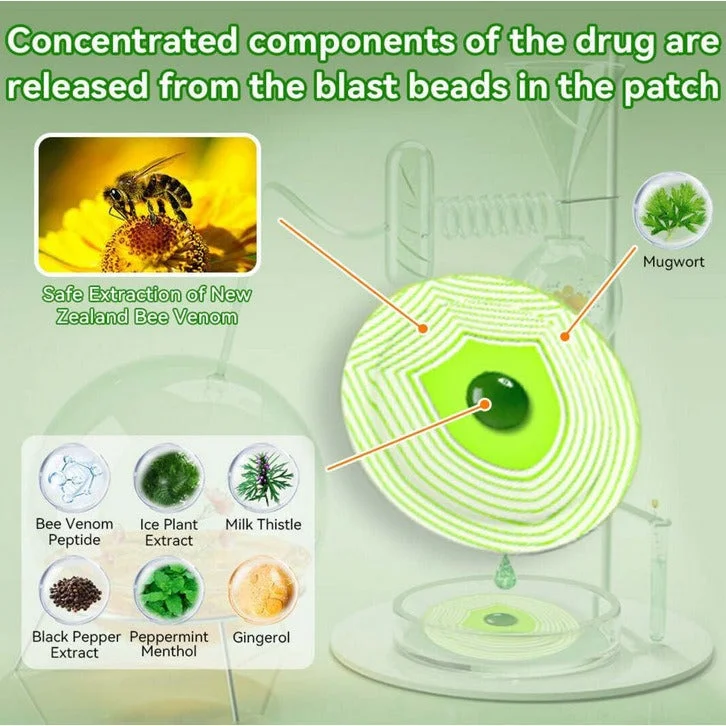 Concentrated components of the drug are released from the blast beads in the patch

Safe Extraction of New Zealand Bee Venom

Mugwort

Bee Venom Peptide

Ice Plant Extract

Milk Thistle

Black Pepper Extract

Peppermint Menthol

Gingerol